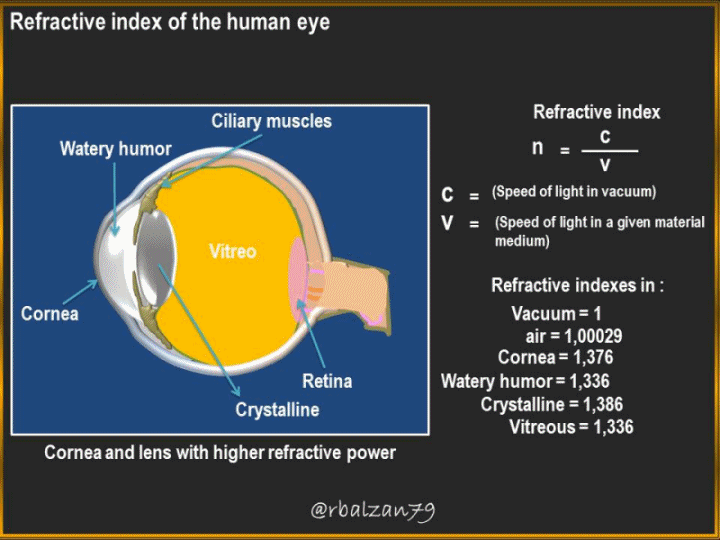 Refractive index of the human eye

Ciliary muscles

Watery humor

Vitreo

Cornea

Retina

Crystalline

Cornea and lens with higher refractive power

Refractive index

$n = \frac{c}{v}$

C = (Speed of light in vacuum)

V = (Speed of light in a given material medium)

Refractive indexes in :

Vacuum = 1

air = 1,00029

Cornea = 1,376

Watery humor = 1,336

Crystalline = 1,386

Vitreous = 1,336

@rbalzan79